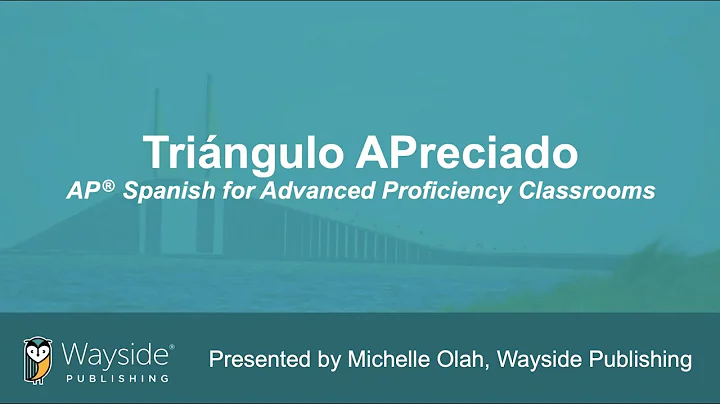 Triángulo APreciado
AP® Spanish for Advanced Proficiency Classrooms

Wayside® PUBLISHING

Presented by Michelle Olah, Wayside Publishing